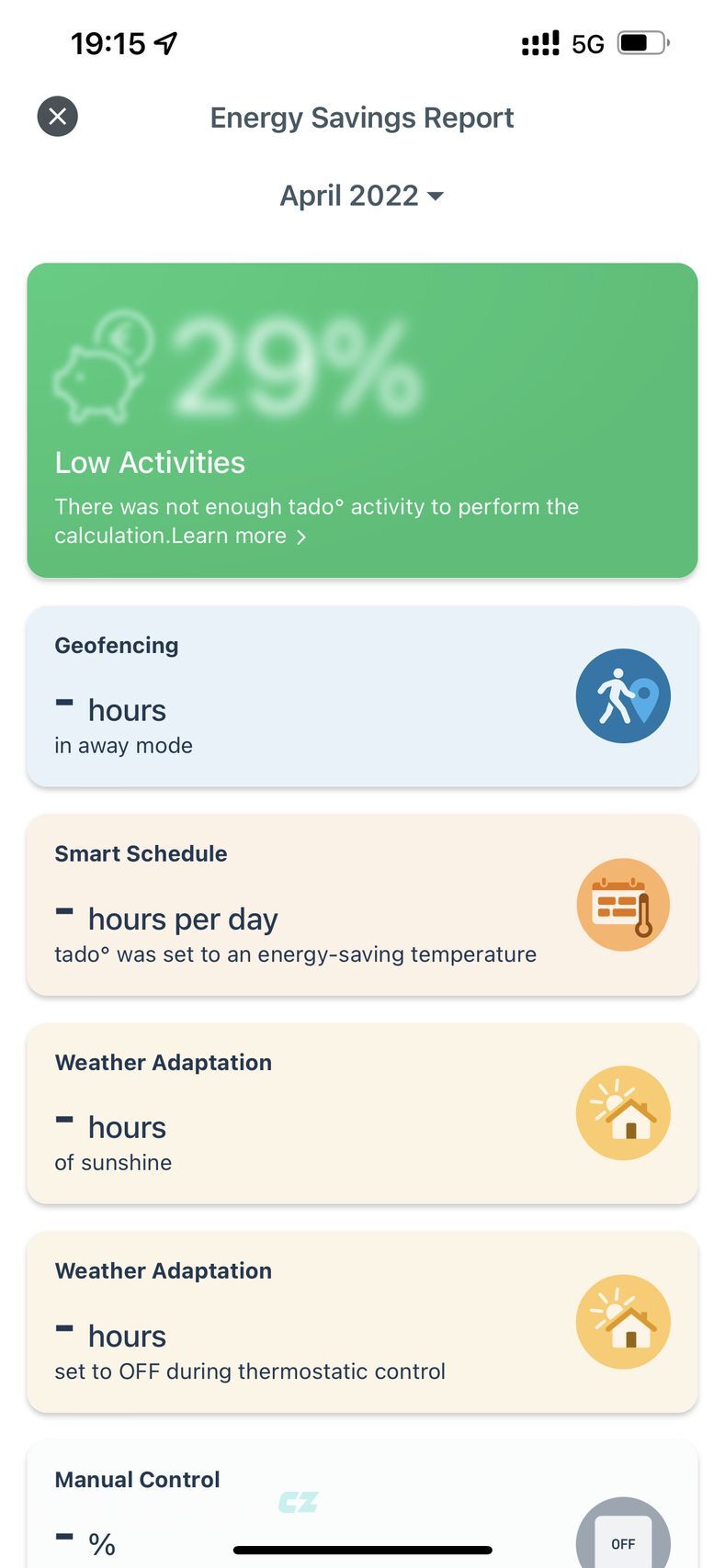 19:15

5G

Energy Savings Report

April 2022

29%

Low Activities

There was not enough tado° activity to perform the calculation.Learn more >

Geofencing

- hours
in away mode

Smart Schedule

- hours per day
tado° was set to an energy-saving temperature

Weather Adaptation

- hours
of sunshine

Weather Adaptation

- hours
set to OFF during thermostatic control

Manual Control

CZ

- %

OFF